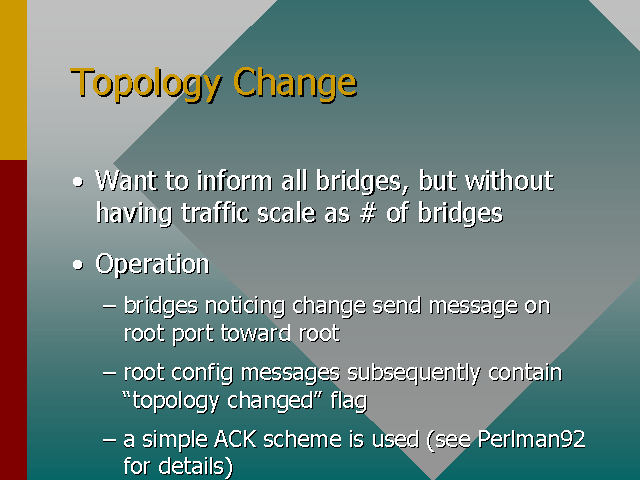 Topology Change

• Want to inform all bridges, but without having traffic scale as # of bridges

• Operation

– bridges noticing change send message on root port toward root

– root config messages subsequently contain “topology changed” flag

– a simple ACK scheme is used (see Perlman92 for details)